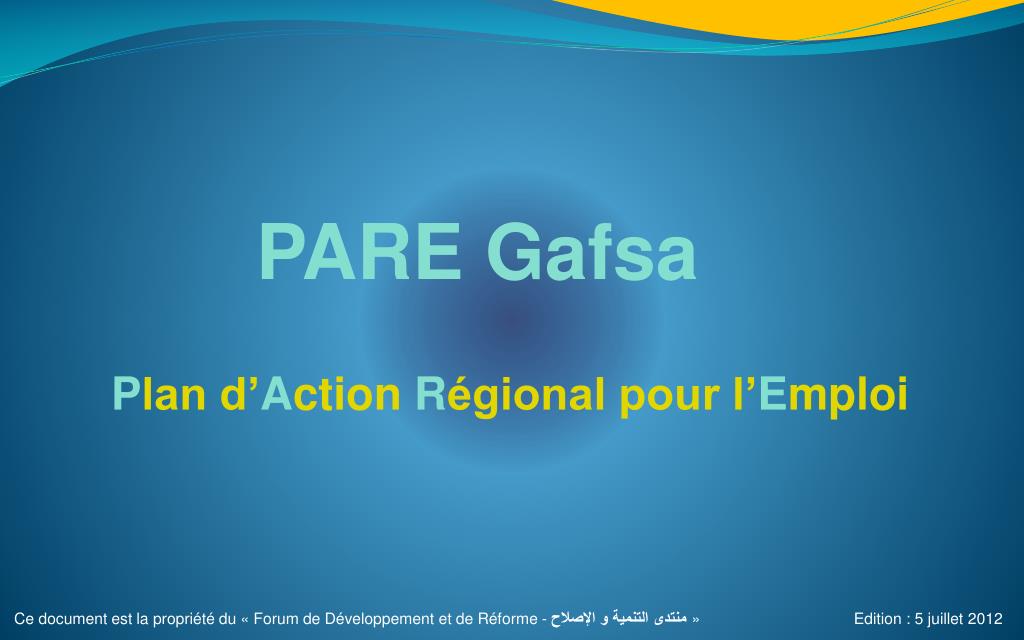 PARE Gafsa

Plan d’Action Régional pour l’Emploi

Ce document est la propriété du « Forum de Développement et de Réforme - منتدى التنمية و الإصلاح »

Edition : 5 juillet 2012